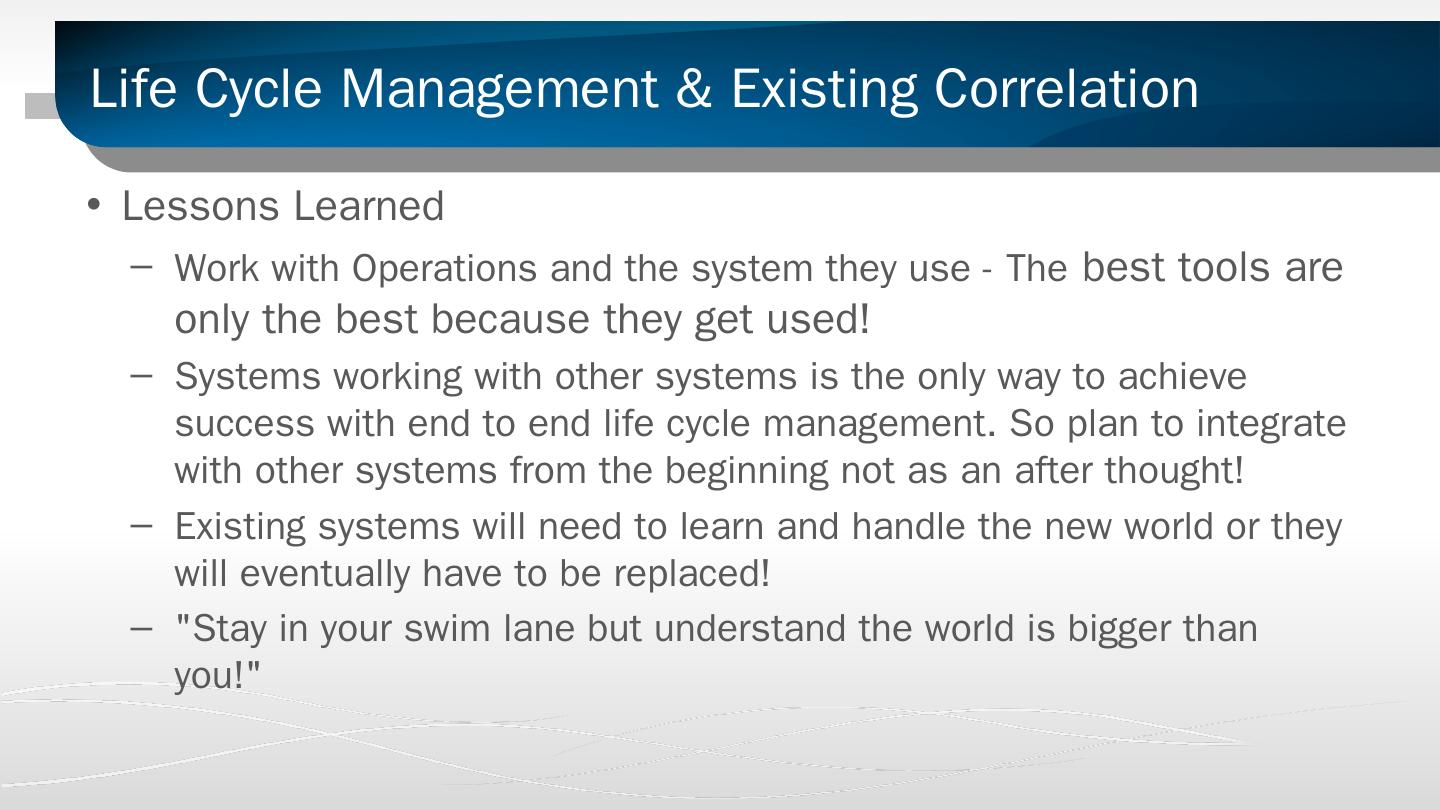 Life Cycle Management & Existing Correlation

• Lessons Learned

– Work with Operations and the system they use - The best tools are only the best because they get used!

– Systems working with other systems is the only way to achieve success with end to end life cycle management. So plan to integrate with other systems from the beginning not as an after thought!

– Existing systems will need to learn and handle the new world or they will eventually have to be replaced!

– "Stay in your swim lane but understand the world is bigger than you!"